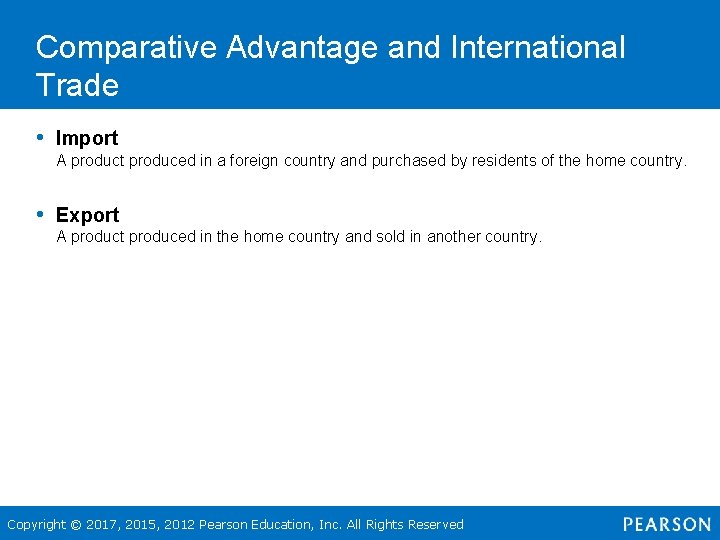 Comparative Advantage and International Trade

• Import
A product produced in a foreign country and purchased by residents of the home country.

• Export
A product produced in the home country and sold in another country.

Copyright © 2017, 2015, 2012 Pearson Education, Inc. All Rights Reserved

PEARSON